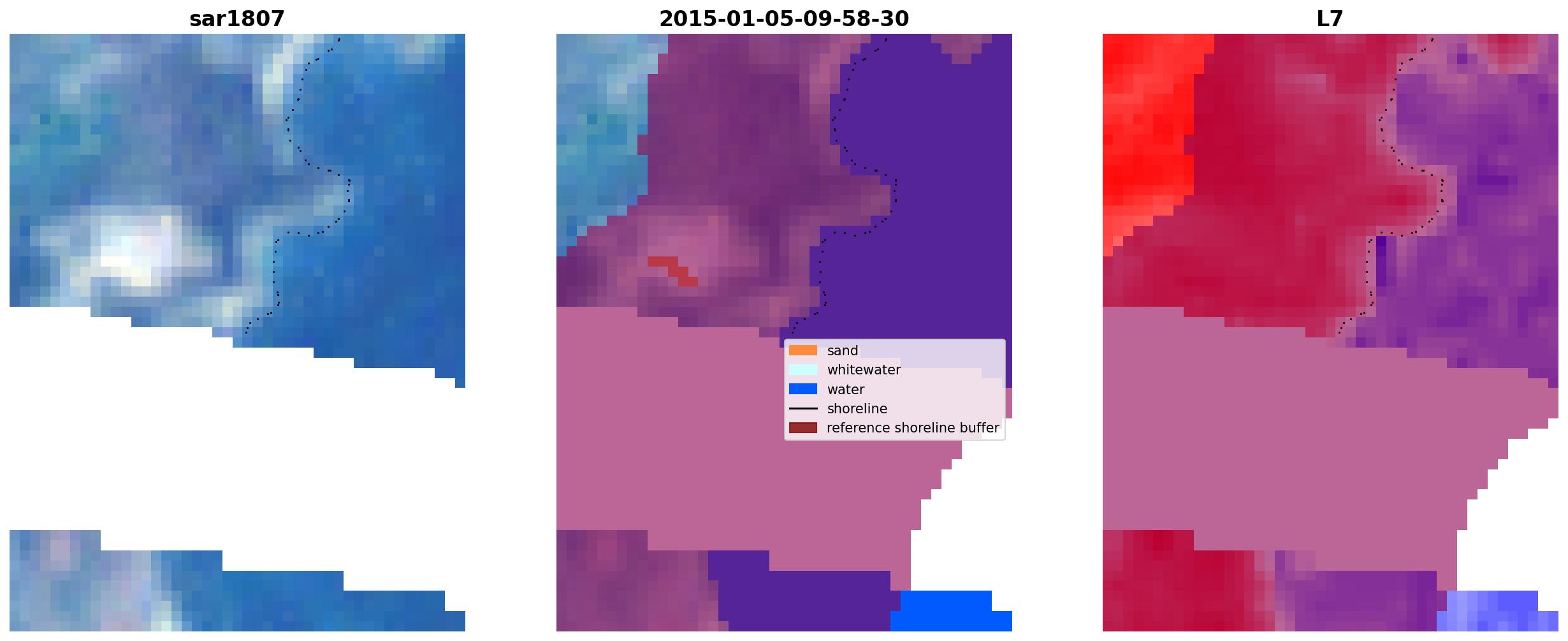 sar1807

2015-01-05-09-58-30

L7

sand
whitewater
water
shoreline
reference shoreline buffer